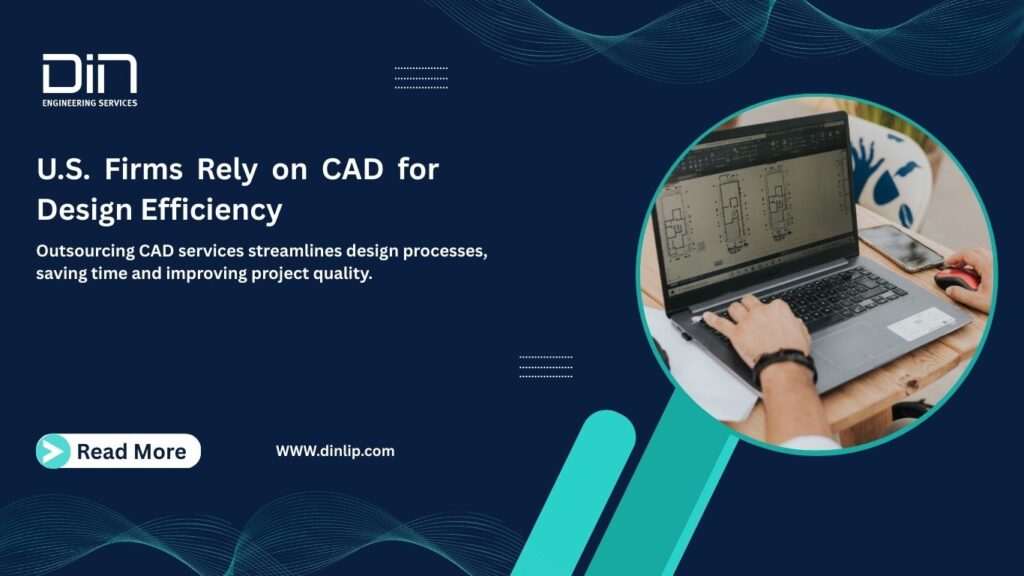 DIN
ENGINEERING SERVICES

U.S. Firms Rely on CAD for Design Efficiency

Outsourcing CAD services streamlines design processes, saving time and improving project quality.

Read More

WWW.dinlip.com